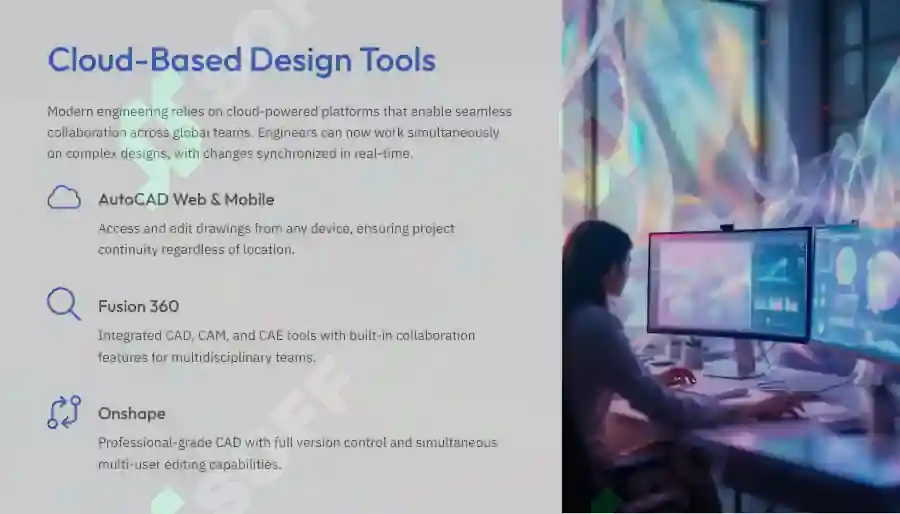 Cloud-Based Design Tools

Modern engineering relies on cloud-powered platforms that enable seamless collaboration across global teams. Engineers can now work simultaneously on complex designs, with changes synchronized in real-time.

AutoCAD Web & Mobile

Access and edit drawings from any device, ensuring project continuity regardless of location.

Fusion 360

Integrated CAD, CAM, and CAE tools with built-in collaboration features for multidisciplinary teams.

Onshape

Professional-grade CAD with full version control and simultaneous multi-user editing capabilities.